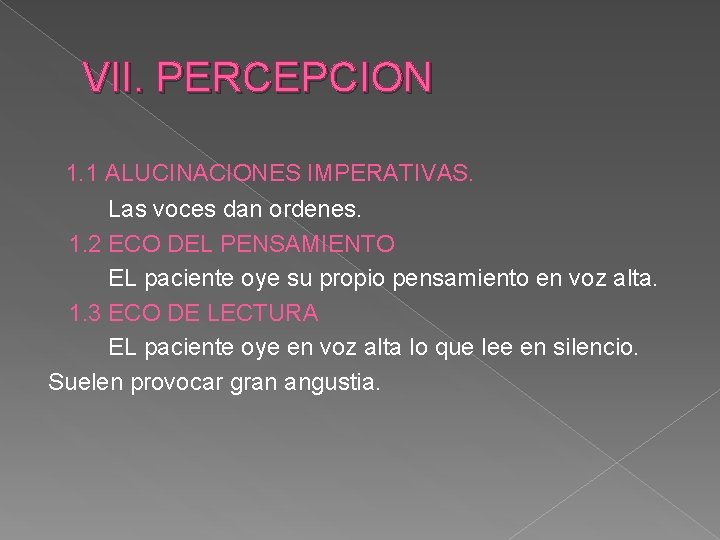 VII. PERCEPCION

1.1 ALUCINACIONES IMPERATIVAS.

Las voces dan ordenes.

1.2 ECO DEL PENSAMIENTO

EL paciente oye su propio pensamiento en voz alta.

1.3 ECO DE LECTURA

EL paciente oye en voz alta lo que lee en silencio.

Suelen provocar gran angustia.